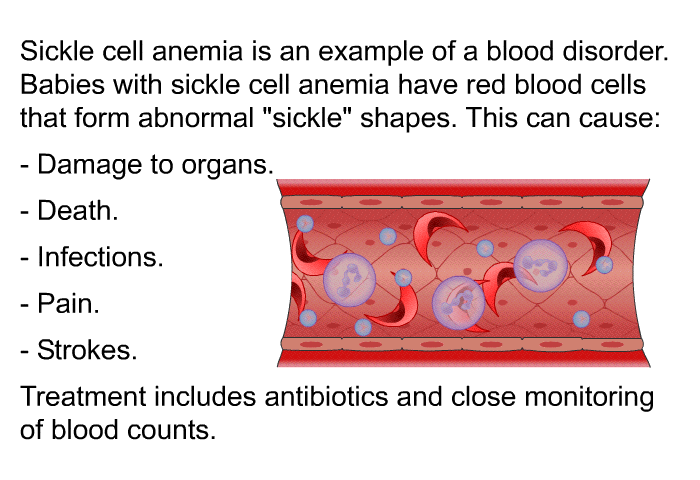 Sickle cell anemia is an example of a blood disorder. Babies with sickle cell anemia have red blood cells that form abnormal "sickle" shapes. This can cause:

- Damage to organs.

- Death.

- Infections.

- Pain.

- Strokes.

Treatment includes antibiotics and close monitoring of blood counts.